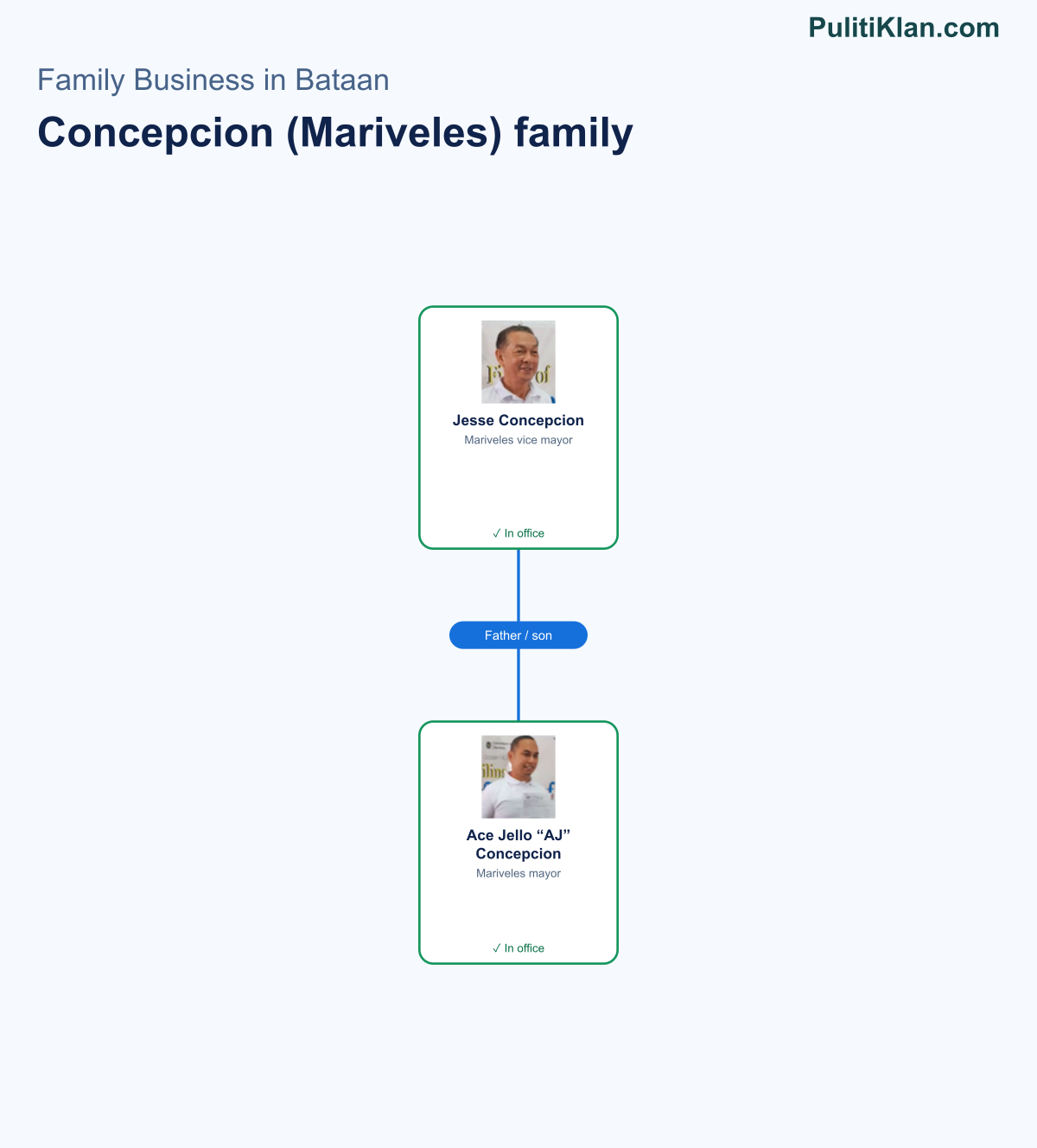 PulitiKlan.com

Family Business in Bataan

Concepcion (Mariveles) family

Jesse Concepcion
Mariveles vice mayor
✓ In office

Father / son

Ace Jello “AJ” Concepcion
Mariveles mayor
✓ In office